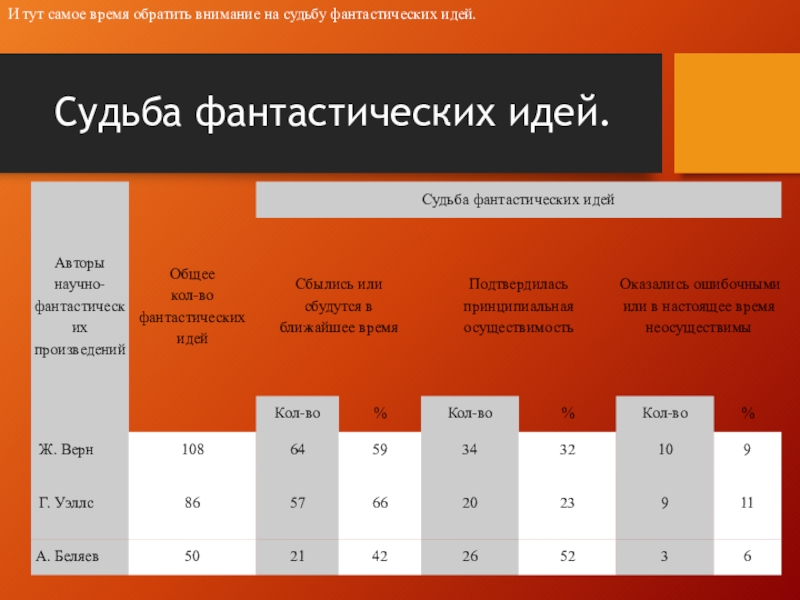 И тут самое время обратить внимание на судьбу фантастических идей.

Судьба фантастических идей.

| Авторы научно-фантастических произведений | Общее кол-во фантастических идей | Судьба фантастических идей | | | | | |
|---|---|---|---|---|---|---|---|
| | | Сбылись или сбудутся в ближайшее время | | Подтвердилась принципиальная осуществимость | | Оказались ошибочными или в настоящее время неосуществимы | |
| | | Кол-во | % | Кол-во | % | Кол-во | % |
| Ж. Верн | 108 | 64 | 59 | 34 | 32 | 10 | 9 |
| Г. Уэллс | 86 | 57 | 66 | 20 | 23 | 9 | 11 |
| А. Беляев | 50 | 21 | 42 | 26 | 52 | 3 | 6 |